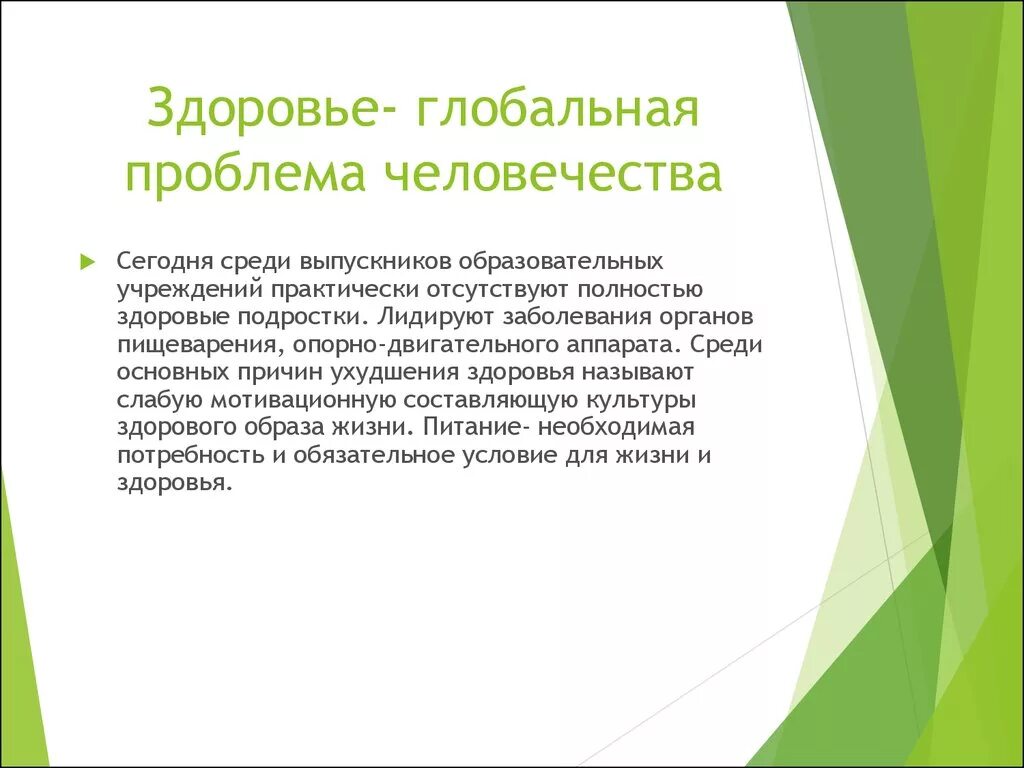 Здоровье- глобальная проблема человечества

Сегодня среди выпускников образовательных учреждений практически отсутствуют полностью здоровые подростки. Лидируют заболевания органов пищеварения, опорно-двигательного аппарата. Среди основных причин ухудшения здоровья называют слабую мотивационную составляющую культуры здорового образа жизни. Питание- необходимая потребность и обязательное условие для жизни и здоровья.